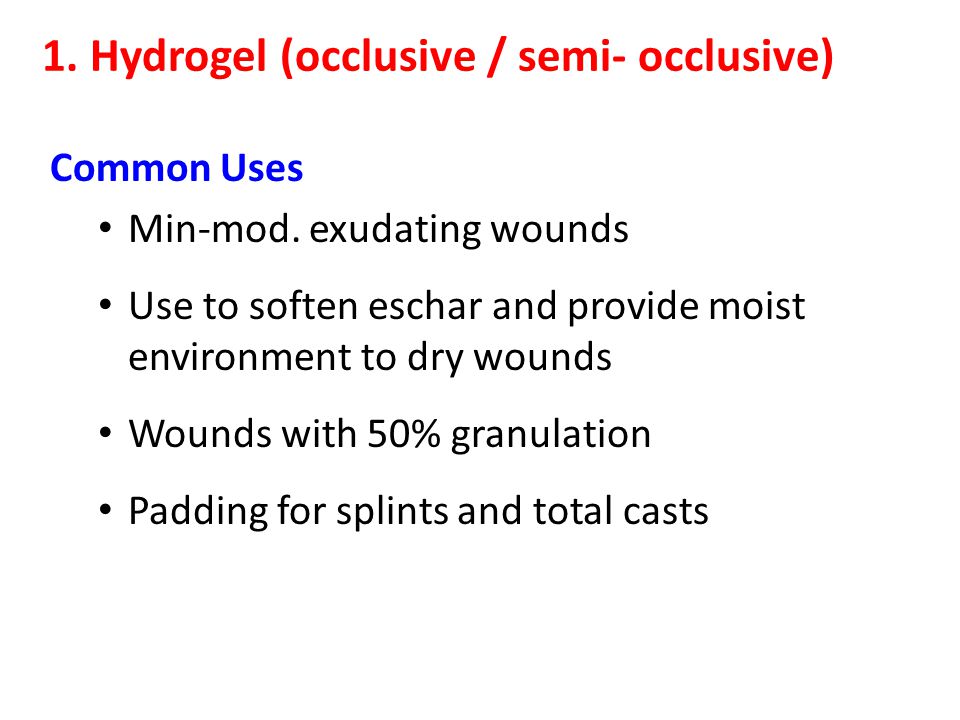 1. Hydrogel (occlusive / semi- occlusive)

Common Uses

• Min-mod. exudating wounds

• Use to soften eschar and provide moist environment to dry wounds

• Wounds with 50% granulation

• Padding for splints and total casts